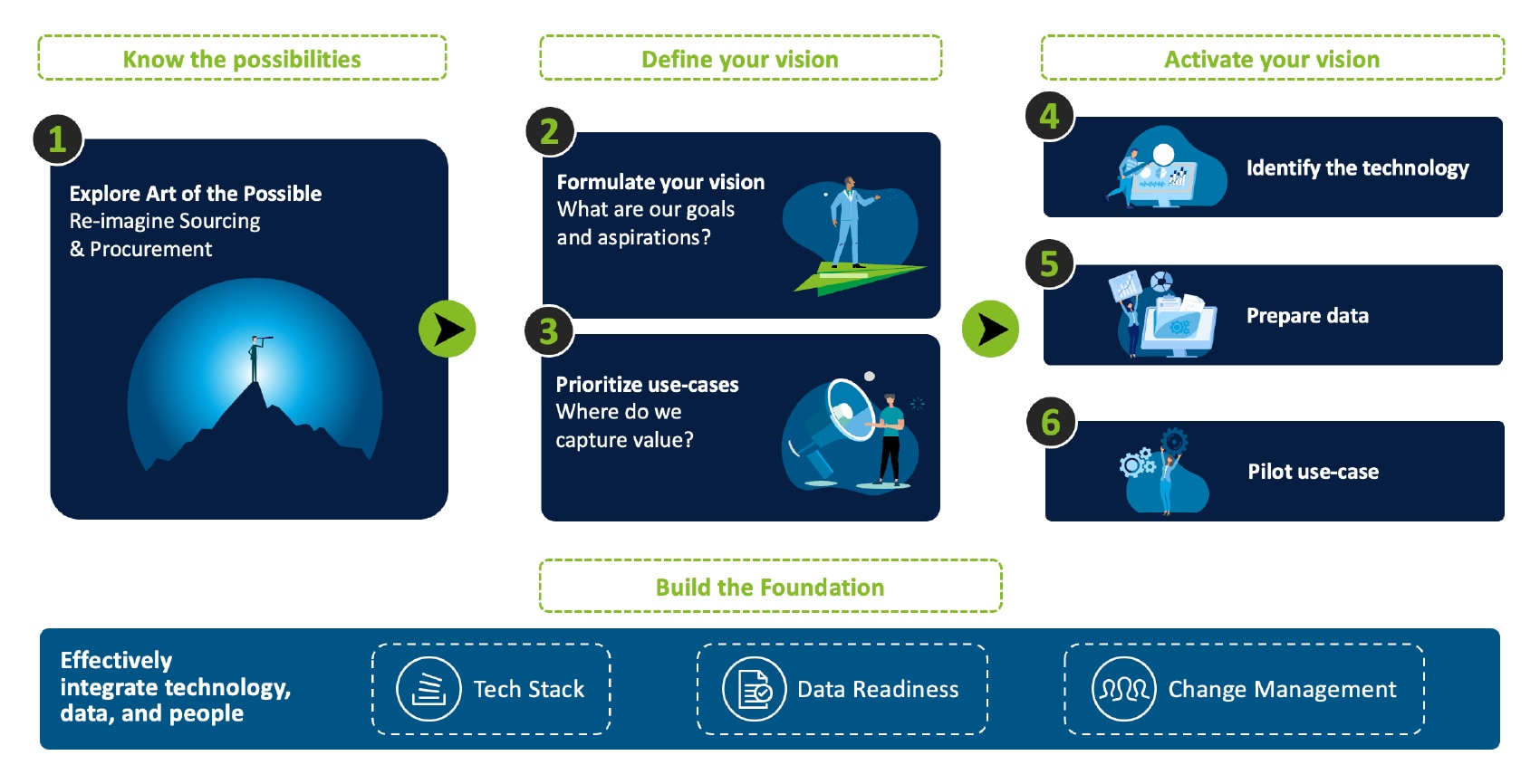 Know the possibilities

1

Explore Art of the Possible
Re-imagine Sourcing
& Procurement

Define your vision

2

Formulate your vision
What are our goals and aspirations?

3

Prioritize use-cases
Where do we capture value?

Activate your vision

4

Identify the technology

5

Prepare data

6

Pilot use-case

Build the Foundation

Effectively integrate technology, data, and people

Tech Stack

Data Readiness

Change Management